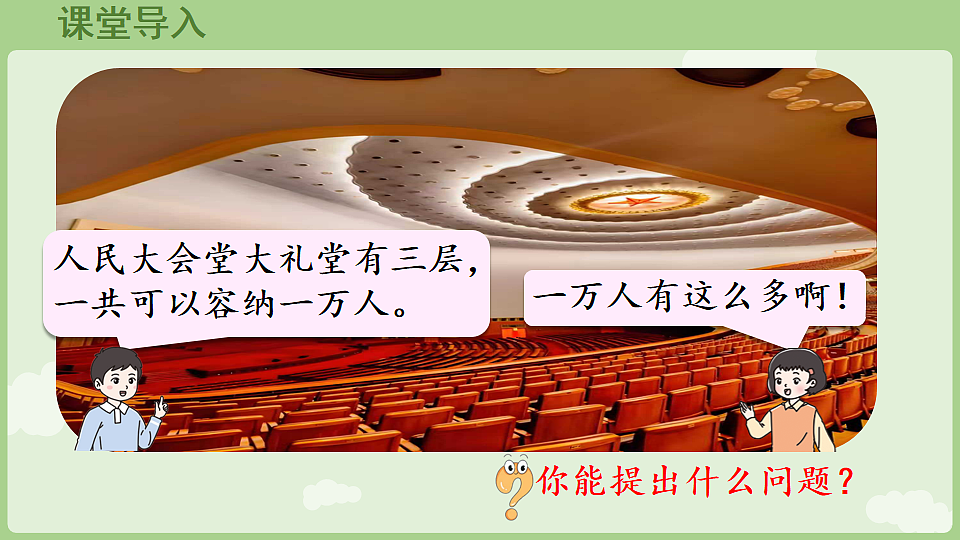 课堂导入

人民大会堂大礼堂有三层，一共可以容纳一万人。

一万人有这么多啊！

你能提出什么问题？